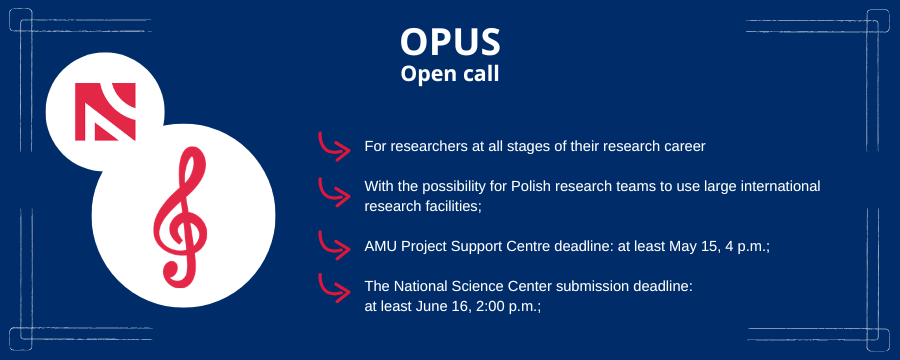 OPUS
Open call

For researchers at all stages of their research career

With the possibility for Polish research teams to use large international research facilities;

AMU Project Support Centre deadline: at least May 15, 4 p.m.;

The National Science Center submission deadline: at least June 16, 2:00 p.m.;